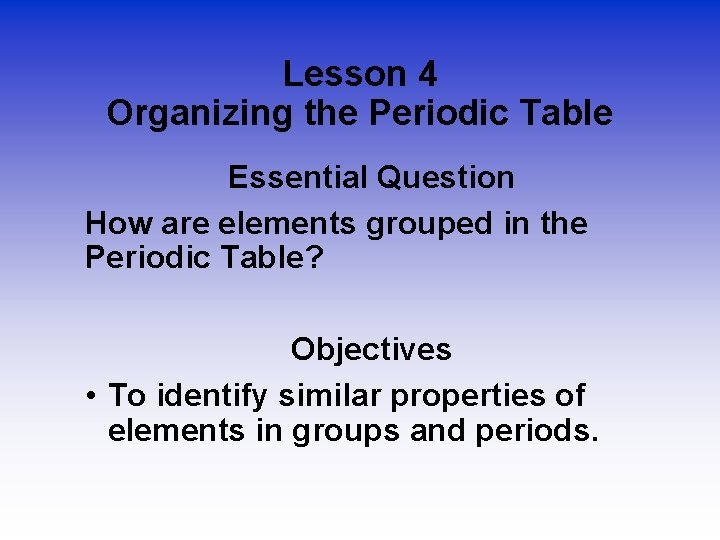 Lesson 4
Organizing the Periodic Table

Essential Question

How are elements grouped in the Periodic Table?

Objectives

• To identify similar properties of elements in groups and periods.